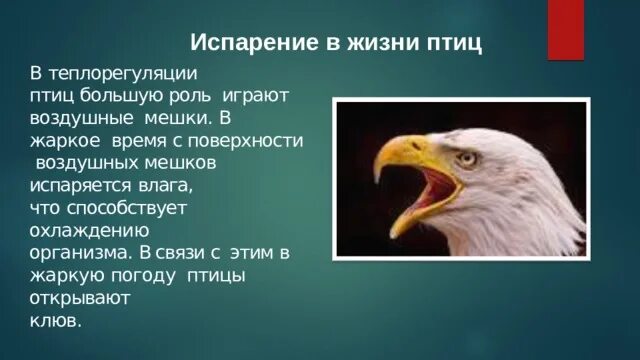 Испарение в жизни птиц

В теплорегуляции птиц большую роль играют воздушные мешки. В жаркое время с поверхности воздушных мешков испаряется влага, что способствует охлаждению организма. В связи с этим в жаркую погоду птицы открывают клюв.